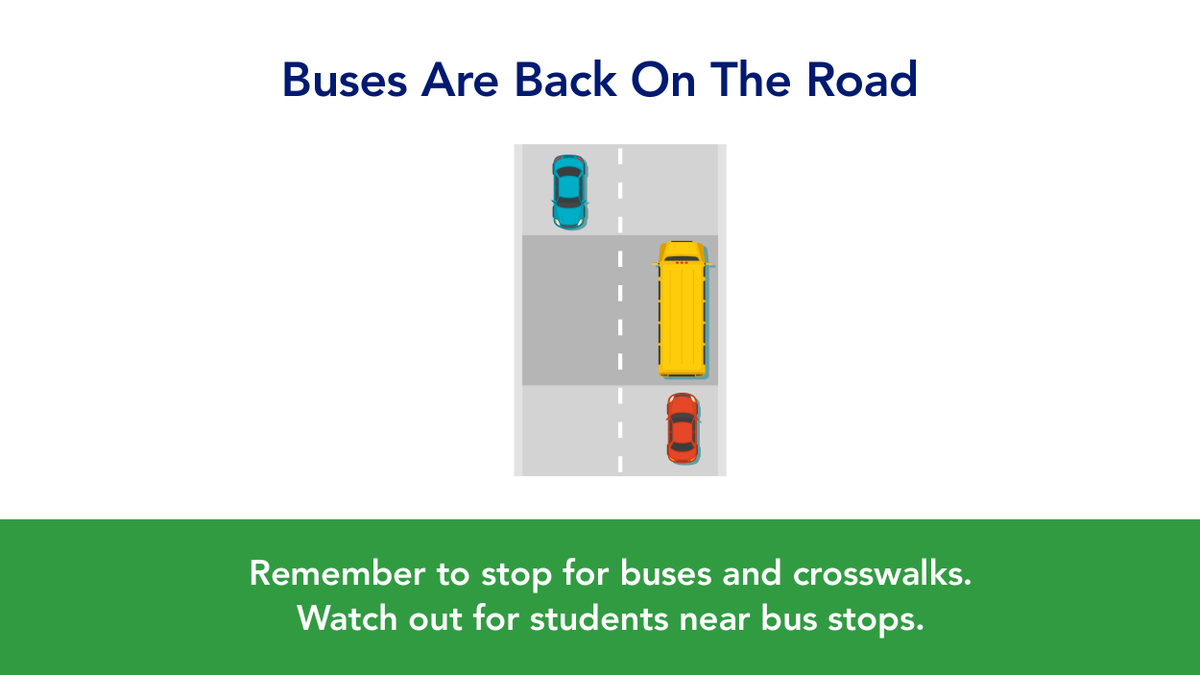 Buses Are Back On The Road

Remember to stop for buses and crosswalks.
Watch out for students near bus stops.